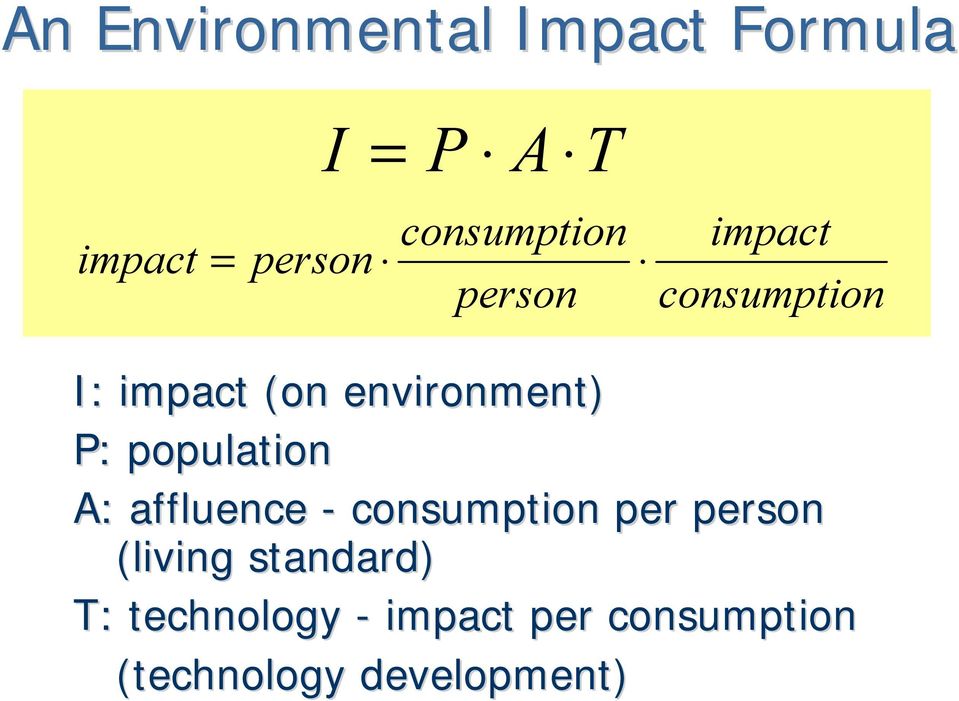 An Environmental Impact Formula

$I = P \cdot A \cdot T$

$impact = person \cdot \frac{consumption}{person} \cdot \frac{impact}{consumption}$

I: impact (on environment)

P: population

A: affluence - consumption per person (living standard)

T: technology - impact per consumption (technology development)